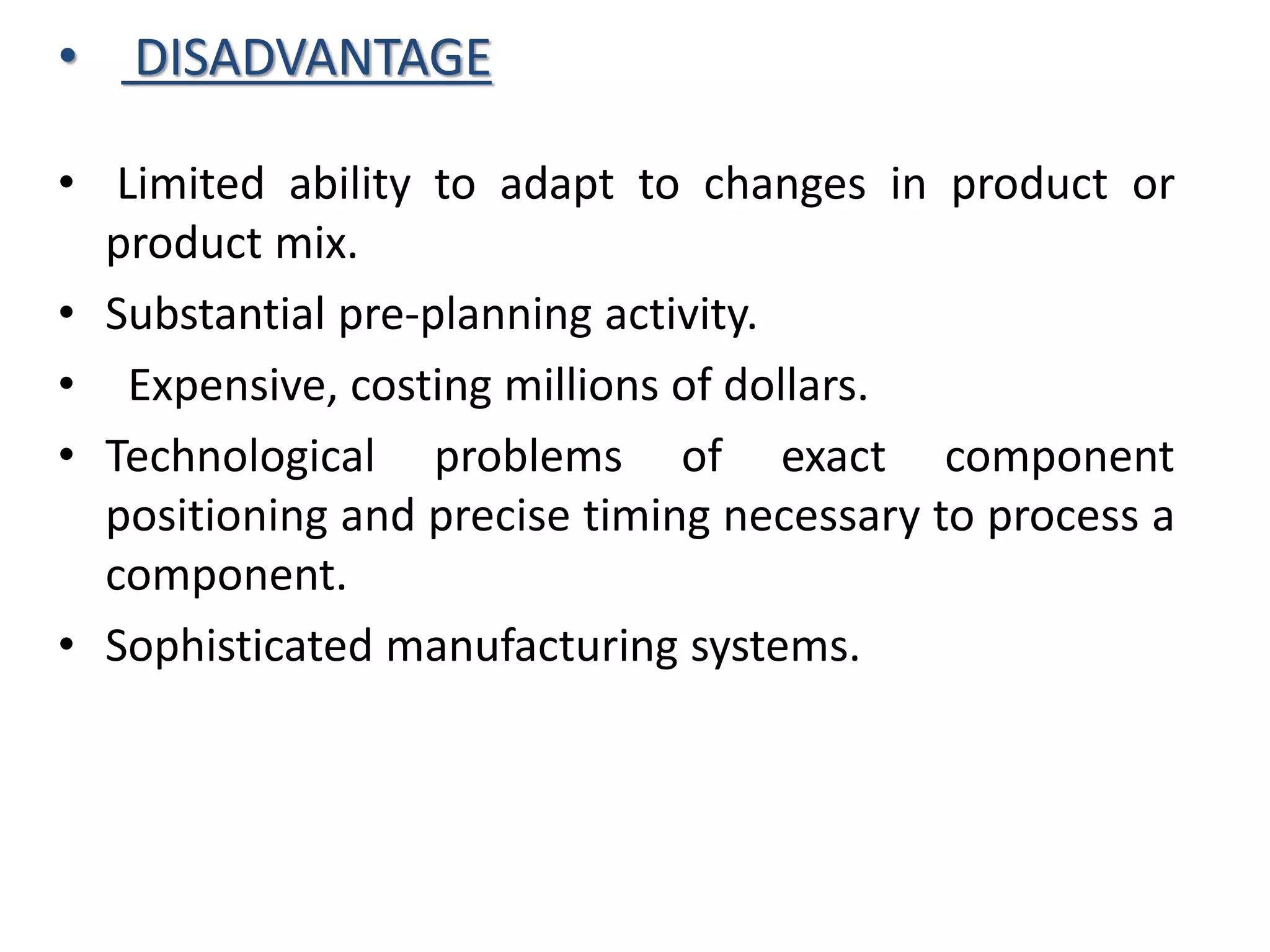 • DISADVANTAGE

• Limited ability to adapt to changes in product or product mix.

• Substantial pre-planning activity.

• Expensive, costing millions of dollars.

• Technological problems of exact component positioning and precise timing necessary to process a component.

• Sophisticated manufacturing systems.